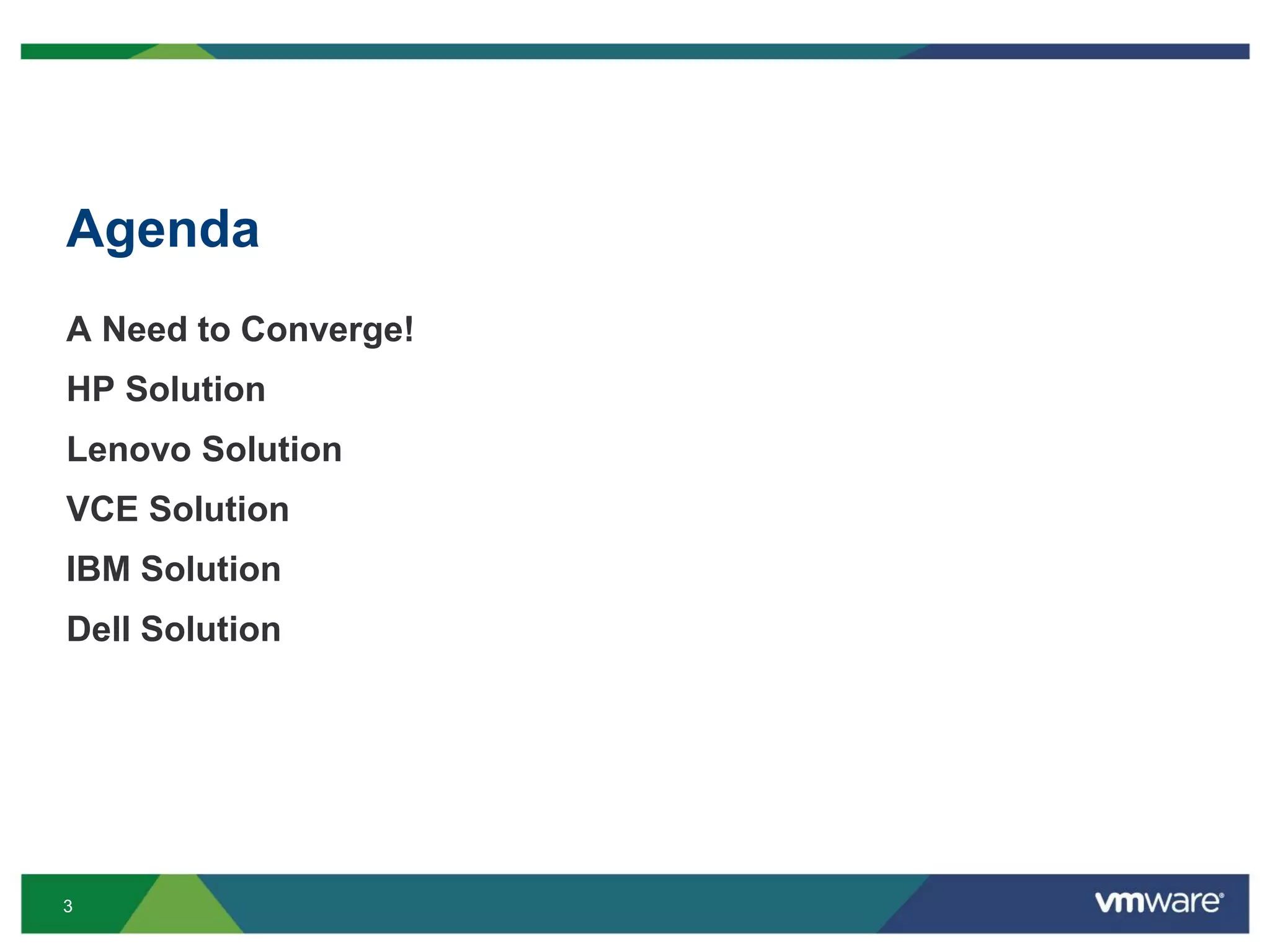 Agenda

A Need to Converge!

HP Solution

Lenovo Solution

VCE Solution

IBM Solution

Dell Solution

3

vmware®